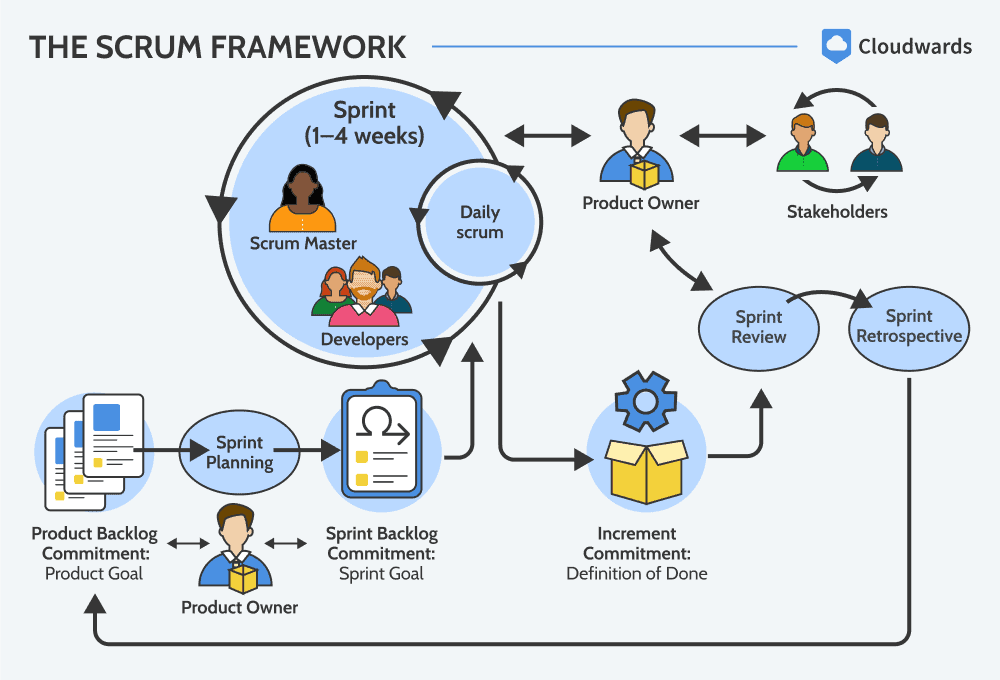 THE SCRUM FRAMEWORK

Cloudwards

Sprint (1–4 weeks)

Scrum Master

Developers

Daily scrum

Product Owner

Stakeholders

Sprint Review

Sprint Retrospective

Sprint Planning

Product Backlog Commitment: Product Goal

Product Owner

Sprint Backlog Commitment: Sprint Goal

Increment Commitment: Definition of Done